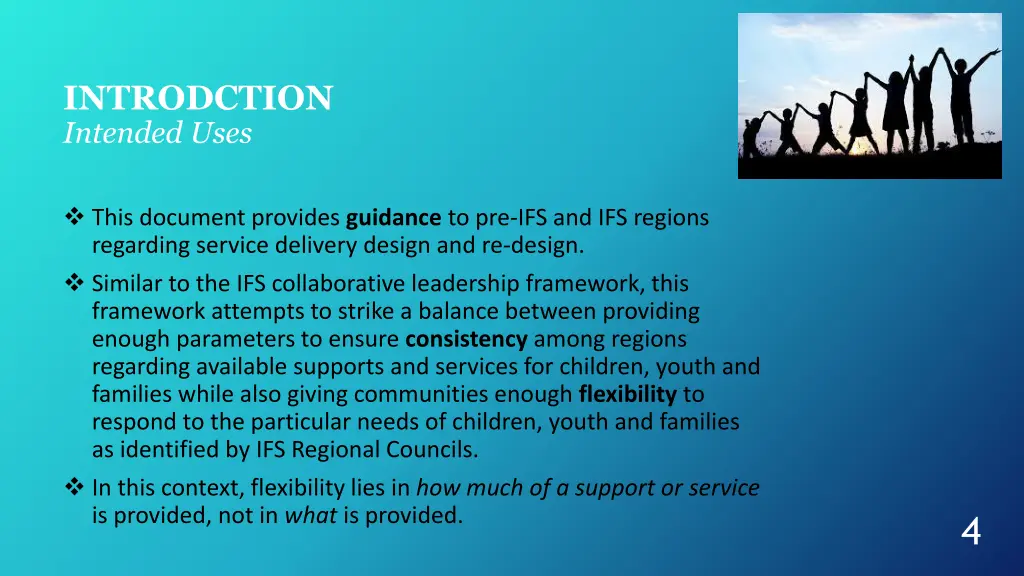 INTRODCTION
Intended Uses

❖ This document provides guidance to pre-IFS and IFS regions regarding service delivery design and re-design.

❖ Similar to the IFS collaborative leadership framework, this framework attempts to strike a balance between providing enough parameters to ensure consistency among regions regarding available supports and services for children, youth and families while also giving communities enough flexibility to respond to the particular needs of children, youth and families as identified by IFS Regional Councils.

❖ In this context, flexibility lies in how much of a support or service is provided, not in what is provided.

4